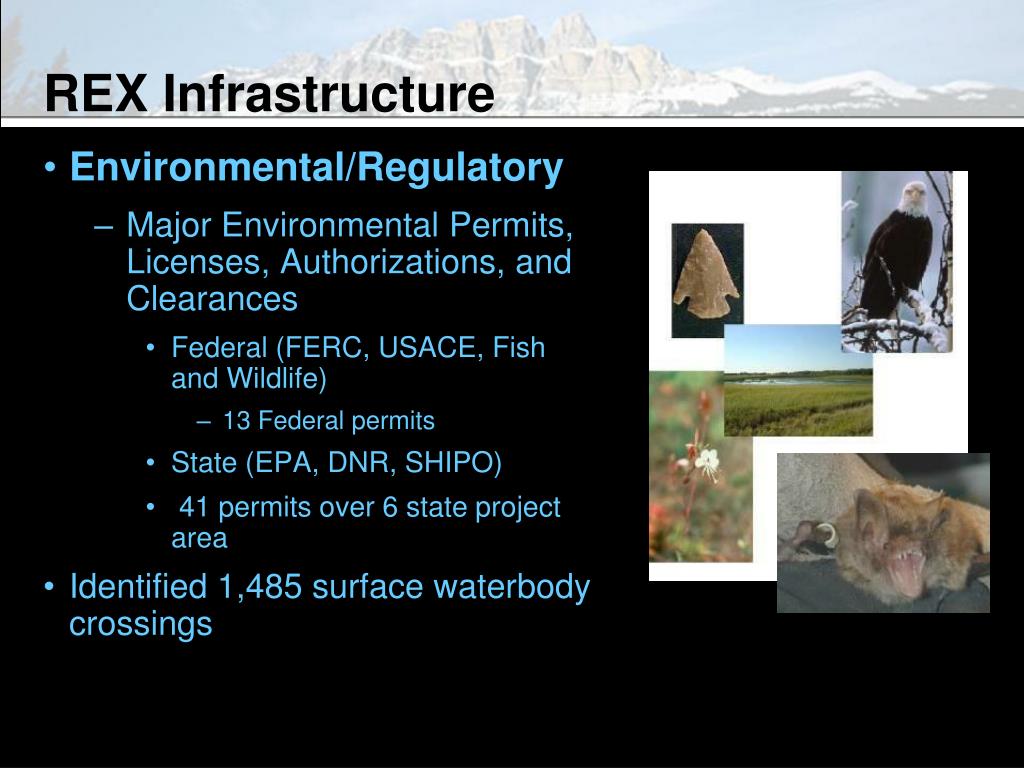 REX Infrastructure

• Environmental/Regulatory

– Major Environmental Permits, Licenses, Authorizations, and Clearances

• Federal (FERC, USACE, Fish and Wildlife)

– 13 Federal permits

• State (EPA, DNR, SHIPO)

• 41 permits over 6 state project area

• Identified 1,485 surface waterbody crossings